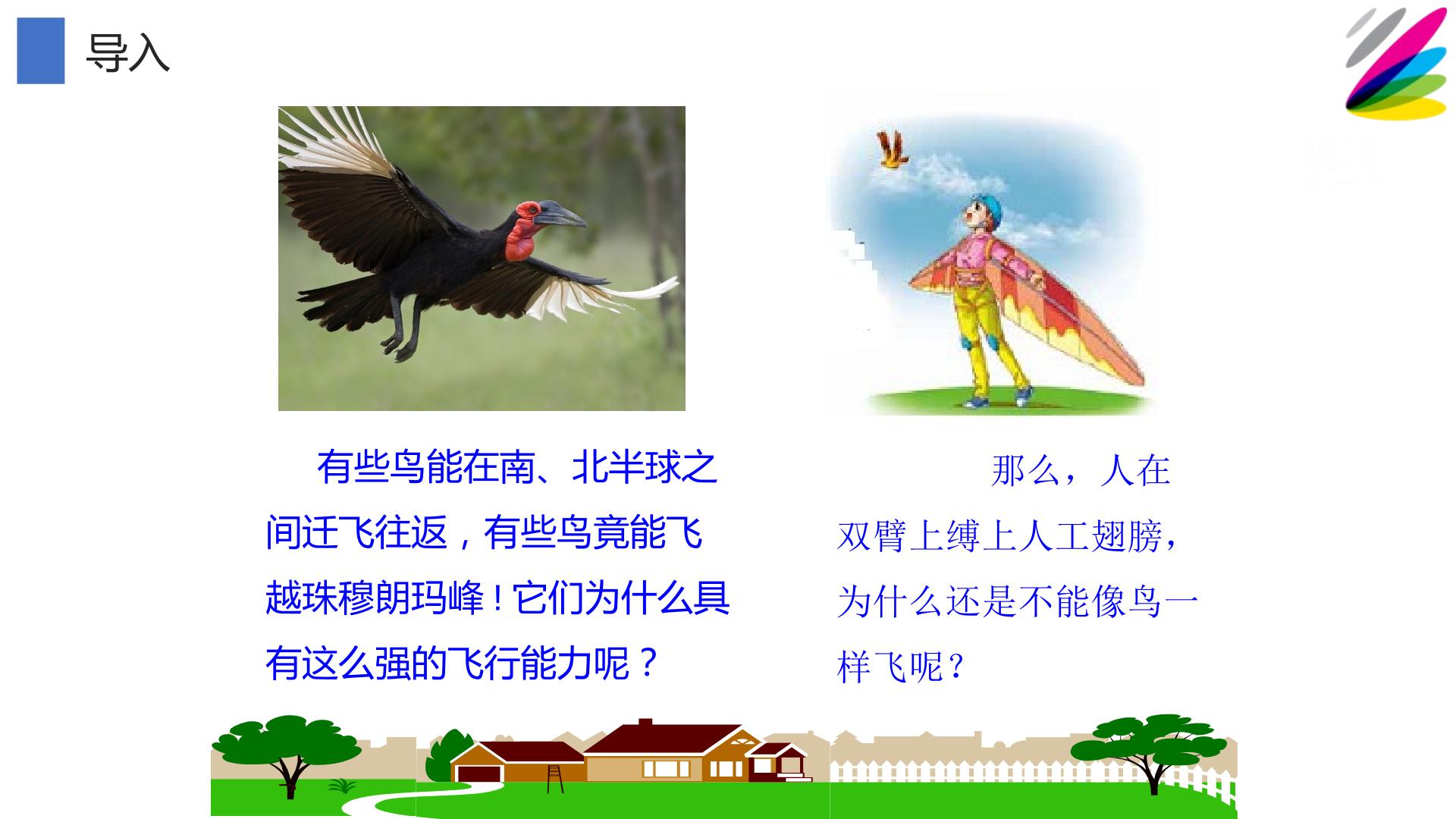 导入

有些鸟能在南、北半球之间迁飞往返，有些鸟竟能飞越珠穆朗玛峰！它们为什么具有这么强的飞行能力呢？

那么，人在双臂上缚上人工翅膀，为什么还是不能像鸟一样飞呢？